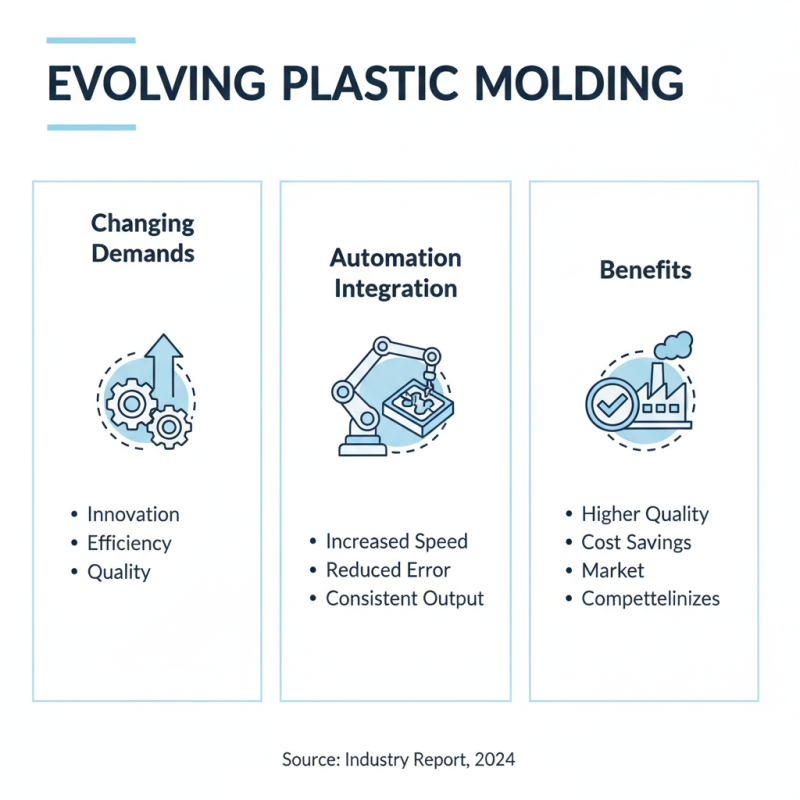 EVOLVING PLASTIC MOLDING

Changing Demands

• Innovation
• Efficiency
• Quality

Automation Integration

• Increased Speed
• Reduced Error
• Consistent Output

Benefits

• Higher Quality
• Cost Savings
• Market
• Compettelinizes

Source: Industry Report, 2024